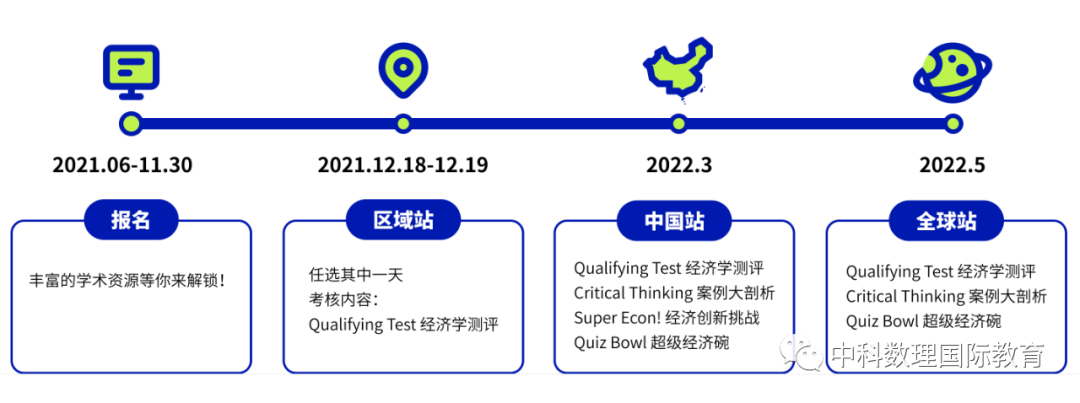 2021.06-11.30

2021.12.18-12.19

2022.3

2022.5

报名

丰富的学术资源等你来解锁！

区域站

任选其中一天
考核内容：
Qualifying Test 经济学测评

中国站

Qualifying Test 经济学测评
Critical Thinking 案例大剖析
Super Econ! 经济创新挑战
Quiz Bowl 超级经济碗

全球站

Qualifying Test 经济学测评
Critical Thinking 案例大剖析
Quiz Bowl 超级经济碗

中科数理国际教育